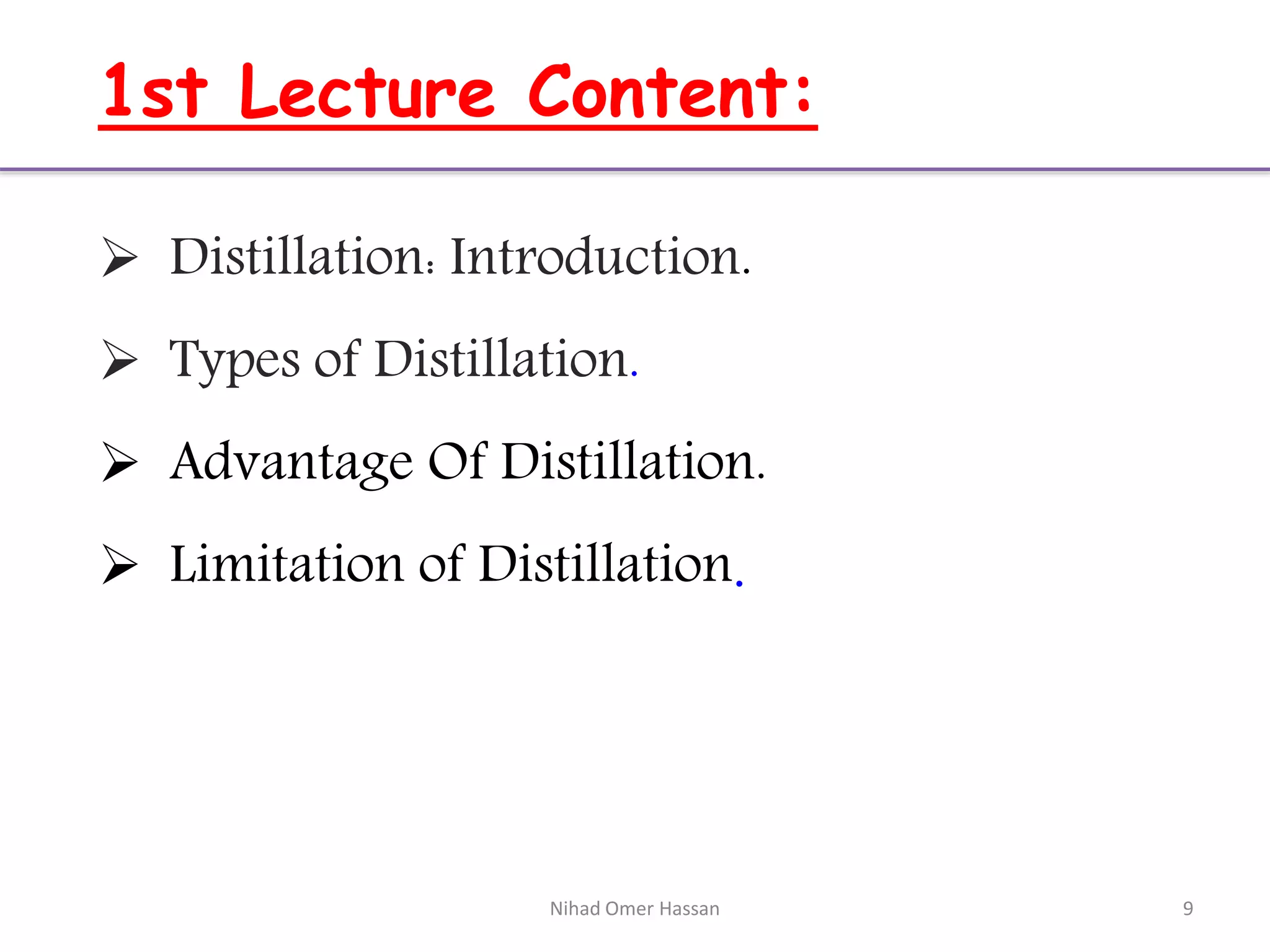 1st Lecture Content:

➢ Distillation: Introduction.

➢ Types of Distillation.

➢ Advantage Of Distillation.

➢ Limitation of Distillation.

Nihad Omer Hassan

9